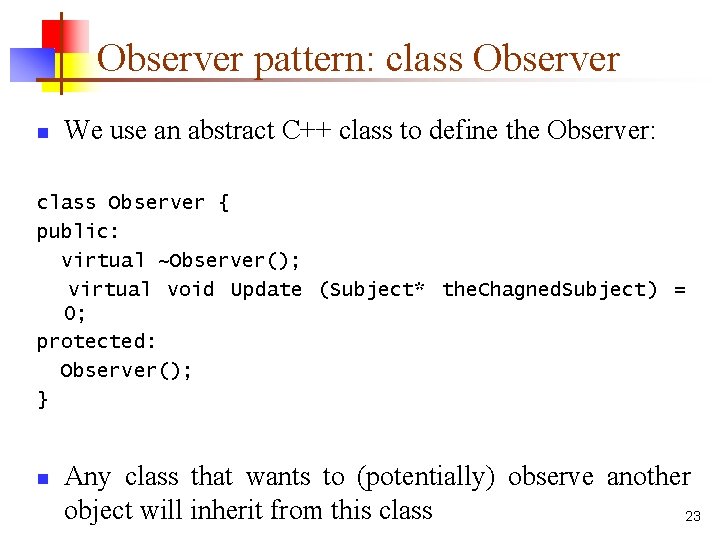 Observer pattern: class Observer

We use an abstract C++ class to define the Observer:

class Observer {
public:
  virtual ~Observer();
   virtual void Update (Subject* theChagnedSubject) = 0;
protected:
  Observer();
}

Any class that wants to (potentially) observe another object will inherit from this class

23